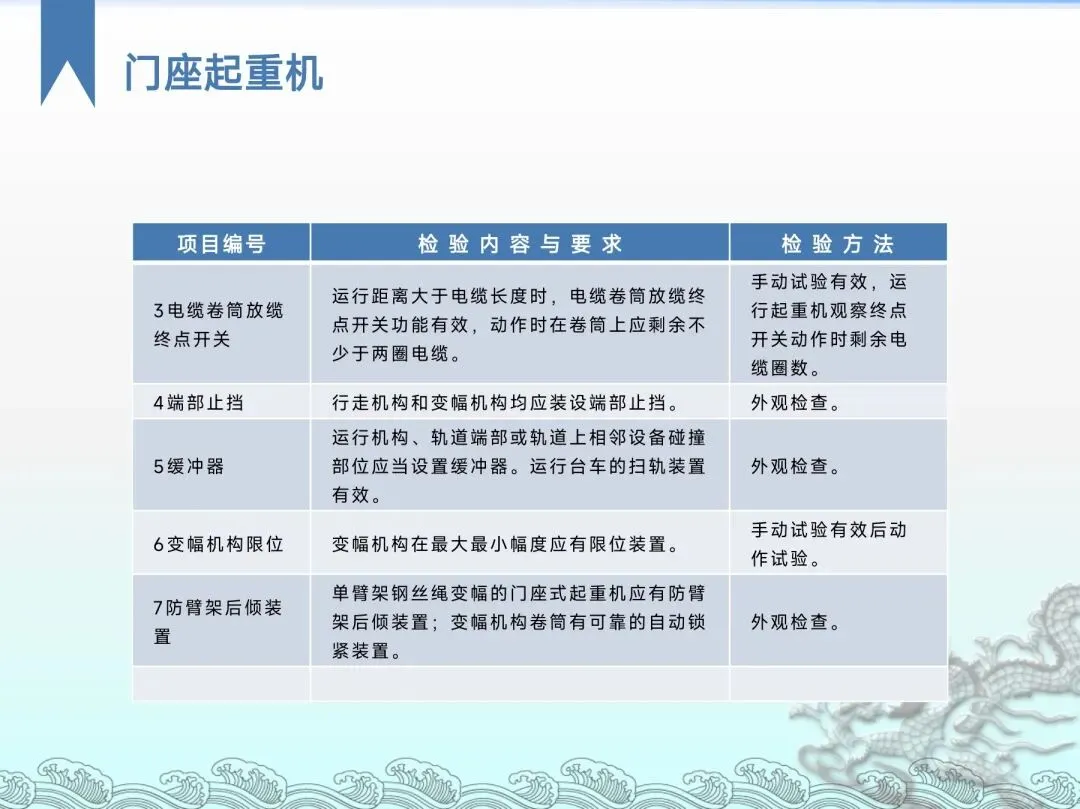 门座起重机

| 项目编号 | 检验内容与要求 | 检验方法 |
|---|---|---|
| 3电缆卷筒放缆终点开关 | 运行距离大于电缆长度时，电缆卷筒放缆终点开关功能有效，动作时在卷筒上应剩余不少于两圈电缆。 | 手动试验有效，运行起重机观察终点开关动作时剩余电缆圈数。 |
| 4端部止挡 | 行走机构和变幅机构均应装设端部止挡。 | 外观检查。 |
| 5缓冲器 | 运行机构、轨道端部或轨道上相邻设备碰撞部位应当设置缓冲器。运行台车的扫轨装置有效。 | 外观检查。 |
| 6变幅机构限位 | 变幅机构在最大最小幅度应有限位装置。 | 手动试验有效后动作试验。 |
| 7防臂架后倾装置 | 单臂架钢丝绳变幅的门座式起重机应有防臂架后倾装置；变幅机构卷筒有可靠的自动锁紧装置。 | 外观检查。 |
| | | |